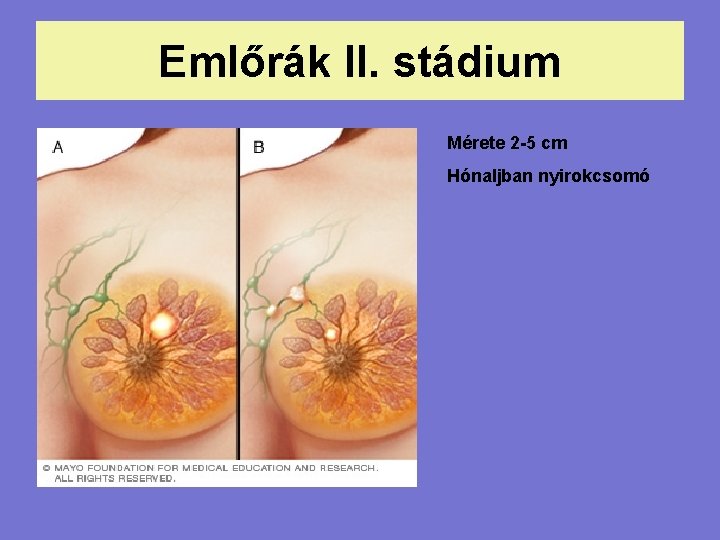 Emlőrák II. stádium

A

B

© MAYO FOUNDATION FOR MEDICAL EDUCATION AND RESEARCH. ALL RIGHTS RESERVED.

Mérete 2-5 cm

Hónaljban nyirokcsomó